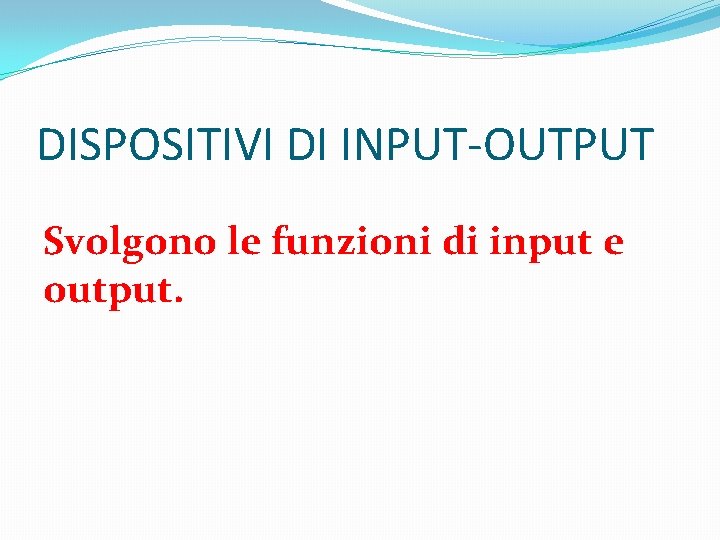 DISPOSITIVI DI INPUT-OUTPUT

Svolgono le funzioni di input e output.